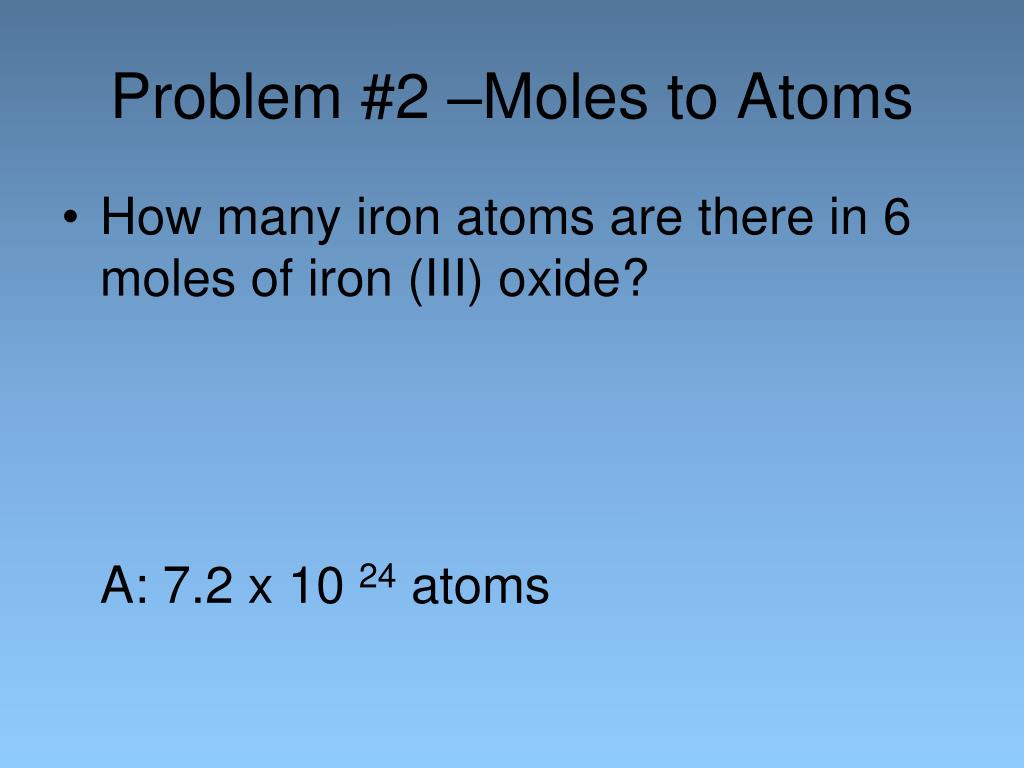 Problem #2 –Moles to Atoms

• How many iron atoms are there in 6 moles of iron (III) oxide?

A: $7.2 \times 10^{24}$ atoms